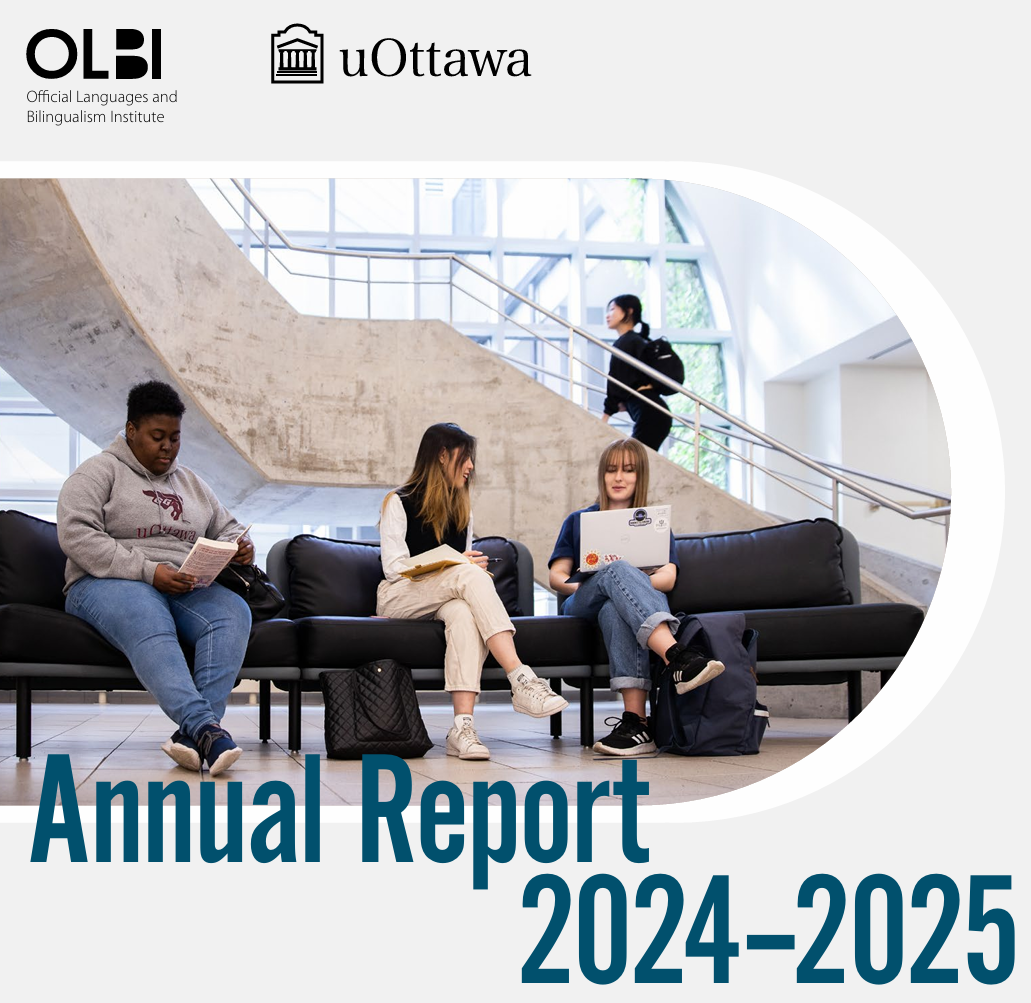 OLBI
Official Languages and Bilingualism Institute

uOttawa

Annual Report 2024–2025